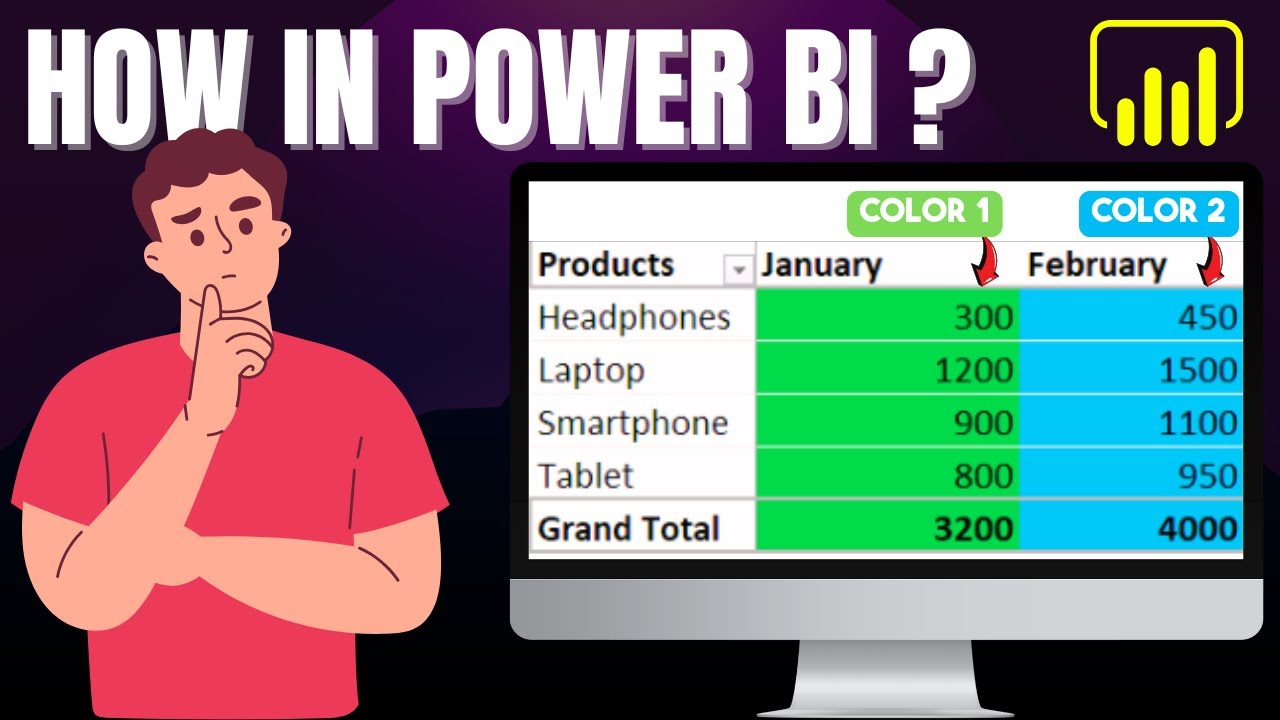 HOW IN POWER BI ?

COLOR 1
COLOR 2

| Products | January | February |
|---|---|---|
| Headphones | 300 | 450 |
| Laptop | 1200 | 1500 |
| Smartphone | 900 | 1100 |
| Tablet | 800 | 950 |
| Grand Total | 3200 | 4000 |